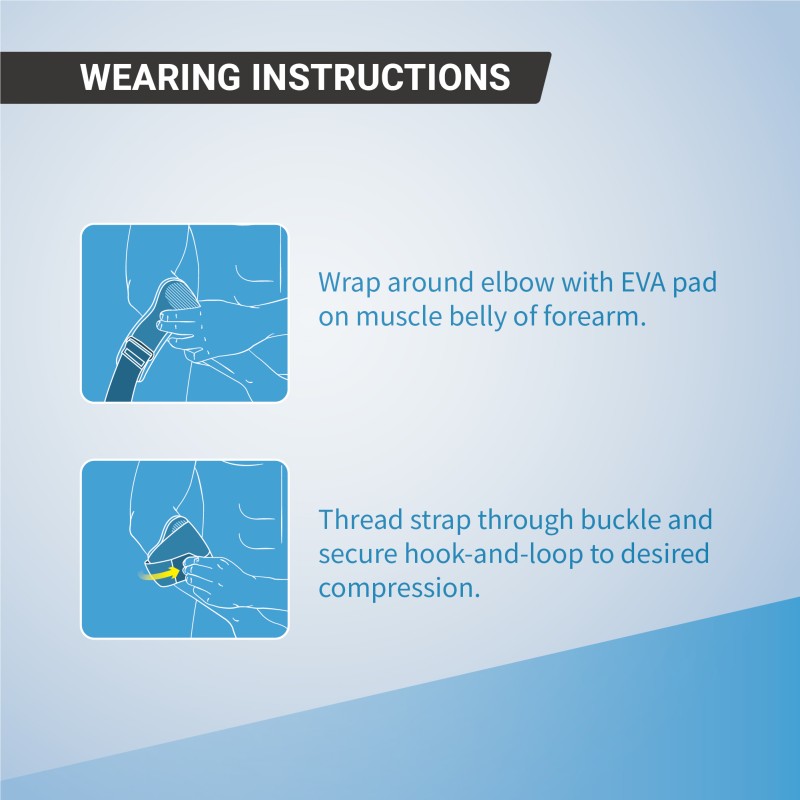 WEARING INSTRUCTIONS

Wrap around elbow with EVA pad on muscle belly of forearm.

Thread strap through buckle and secure hook-and-loop to desired compression.